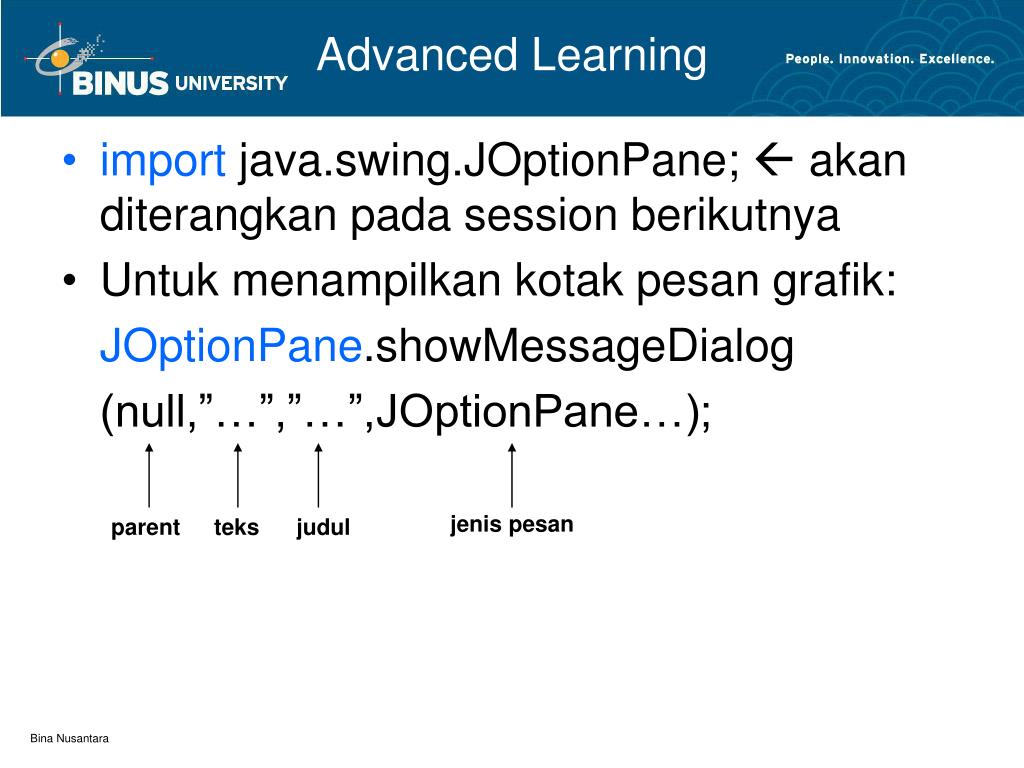 BINUS UNIVERSITY

Advanced Learning

People. Innovation. Excellence.

• import java.swing.JOptionPane; ← akan diterangkan pada session berikutnya

• Untuk menampilkan kotak pesan grafik:

JOptionPane.showMessageDialog

(null,”…”,”…”,JOptionPane…);

parent teks judul jenis pesan

Bina Nusantara